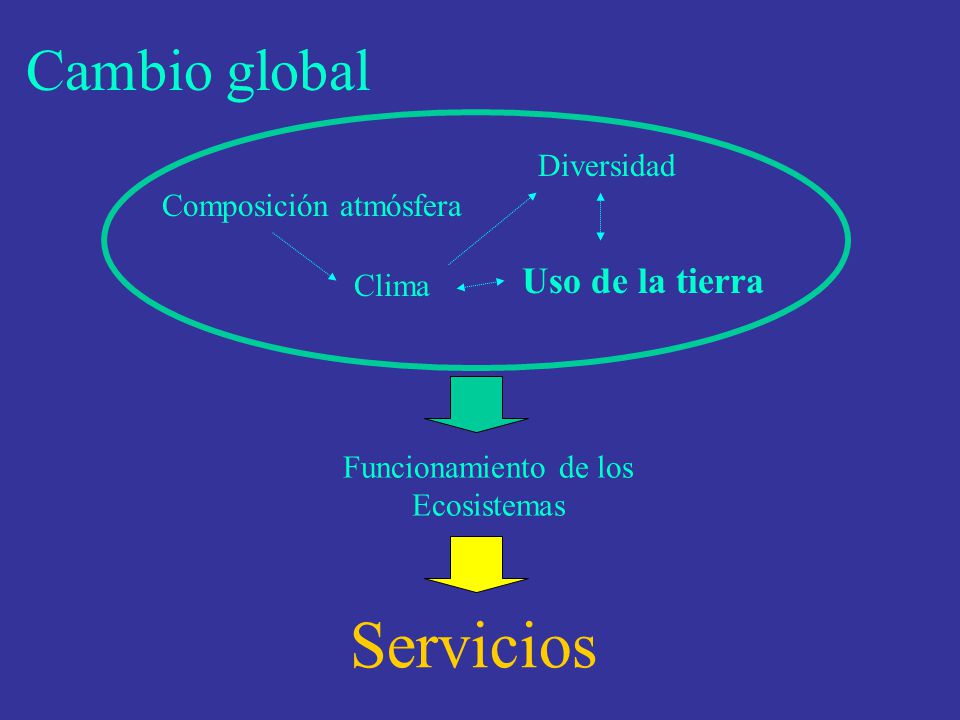 Cambio global

Diversidad

Composición atmósfera

Clima

Uso de la tierra

Funcionamiento de los Ecosistemas

Servicios